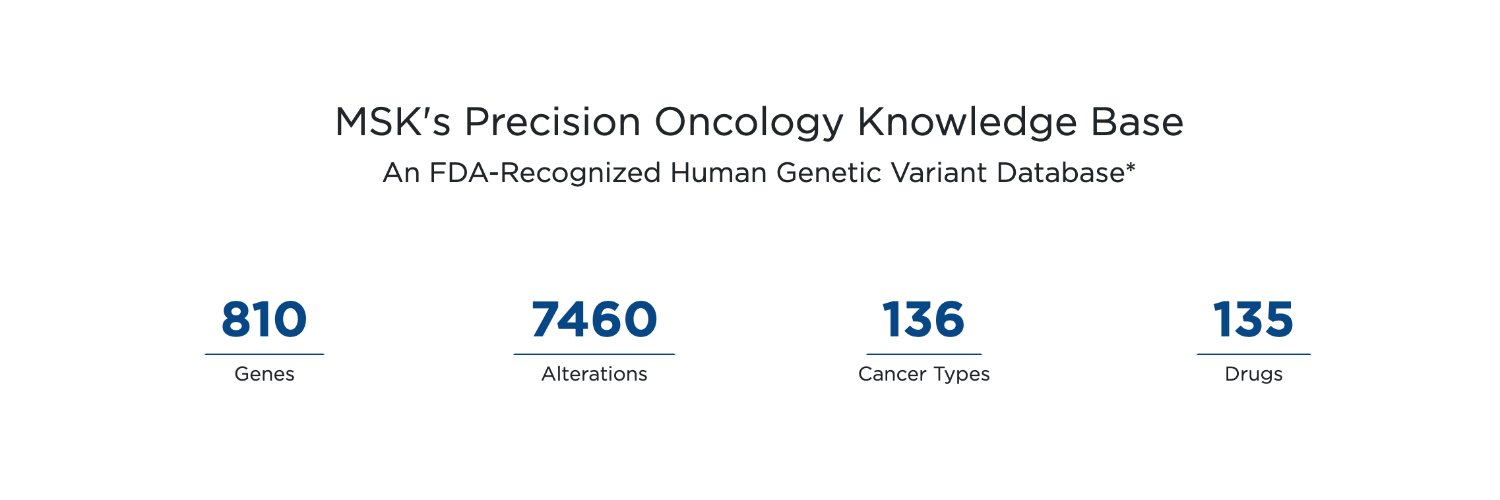 MSK's Precision Oncology Knowledge Base

An FDA-Recognized Human Genetic Variant Database*

810
Genes

7460
Alterations

136
Cancer Types

135
Drugs